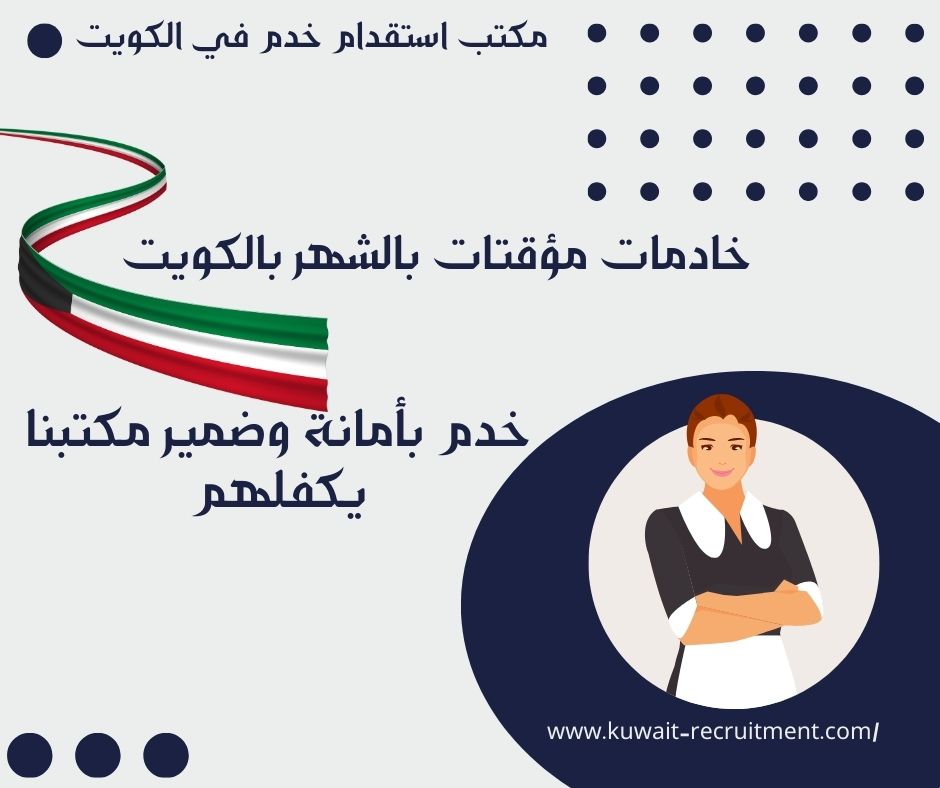 مكتب استقدام خدم في الكويت

خادمات مؤقتات بالشهر بالكويت

خدم بأمانة وضمير مكتبنا يكفلهم

www.kuwait-recruitment.com/